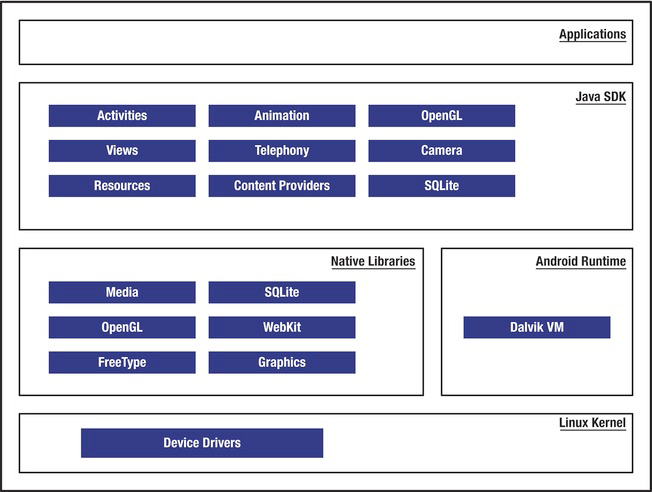 Applications

Java SDK

Activities
Animation
OpenGL
Views
Telephony
Camera
Resources
Content Providers
SQLite

Native Libraries

Media
SQLite
OpenGL
WebKit
FreeType
Graphics

Android Runtime

Dalvik VM

Linux Kernel

Device Drivers